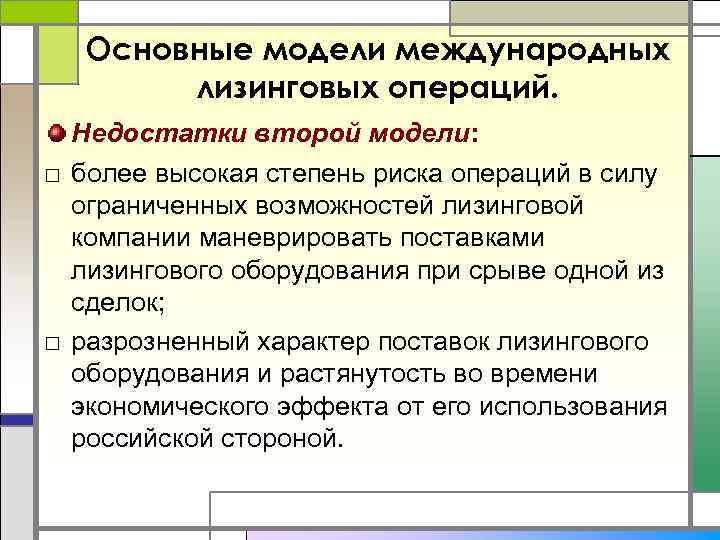 Основные модели международных лизинговых операций.

Недостатки второй модели:

□ более высокая степень риска операций в силу ограниченных возможностей лизинговой компании маневрировать поставками лизингового оборудования при срыве одной из сделок;

□ разрозненный характер поставок лизингового оборудования и растянутость во времени экономического эффекта от его использования российской стороной.